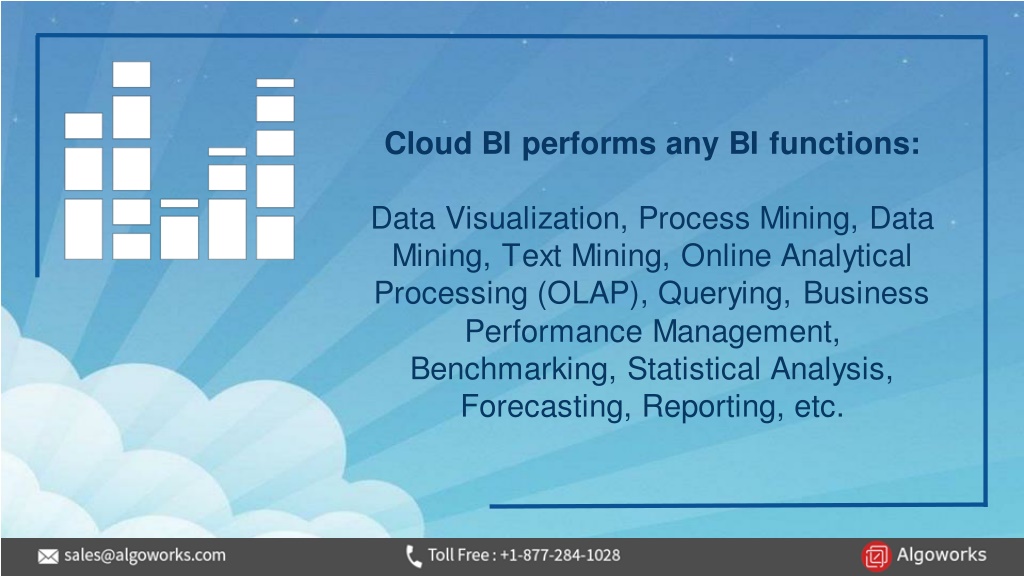 Cloud BI performs any BI functions:

Data Visualization, Process Mining, Data Mining, Text Mining, Online Analytical Processing (OLAP), Querying, Business Performance Management, Benchmarking, Statistical Analysis, Forecasting, Reporting, etc.

sales@algoworks.com Toll Free : +1-877-284-1028 Algoworks